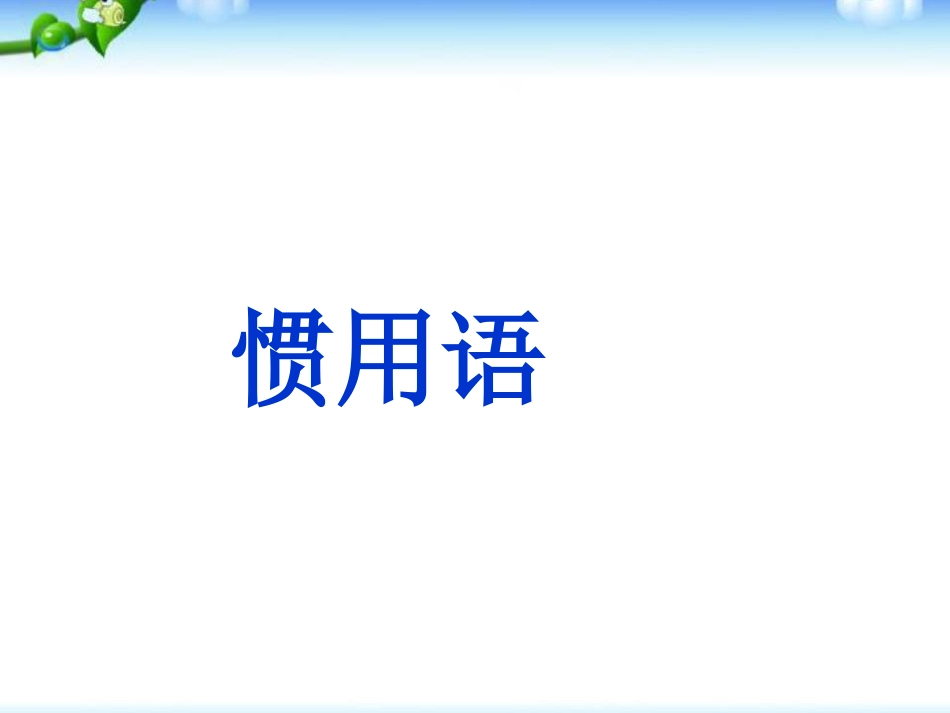 惯用语